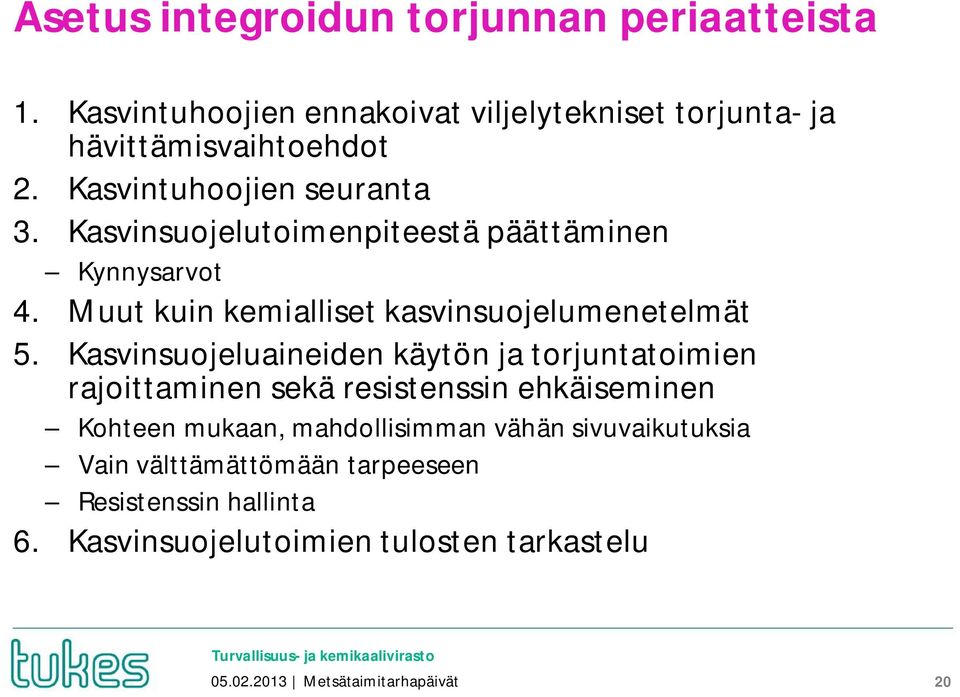 Asetus integroidun torjunnan periaatteista

1. Kasvintuhoojien ennakoivat viljelytekniset torjunta- ja hävittämisvaihtoehdot
2. Kasvintuhoojien seuranta
3. Kasvinsuojelutoimenpiteestä päättäminen
– Kynnysarvot
4. Muut kuin kemialliset kasvinsuojelumenetelmät
5. Kasvinsuojeluaineiden käytön ja torjuntatoimien rajoittaminen sekä resistenssin ehkäiseminen
– Kohteen mukaan, mahdollisimman vähän sivuvaikutuksia
– Vain välttämättömään tarpeeseen
– Resistenssin hallinta
6. Kasvinsuojelutoimien tulosten tarkastelu

tukes
Turvallisuus- ja kemikaalivirasto
05.02.2013 | Metsätaimitarhapäivät
20